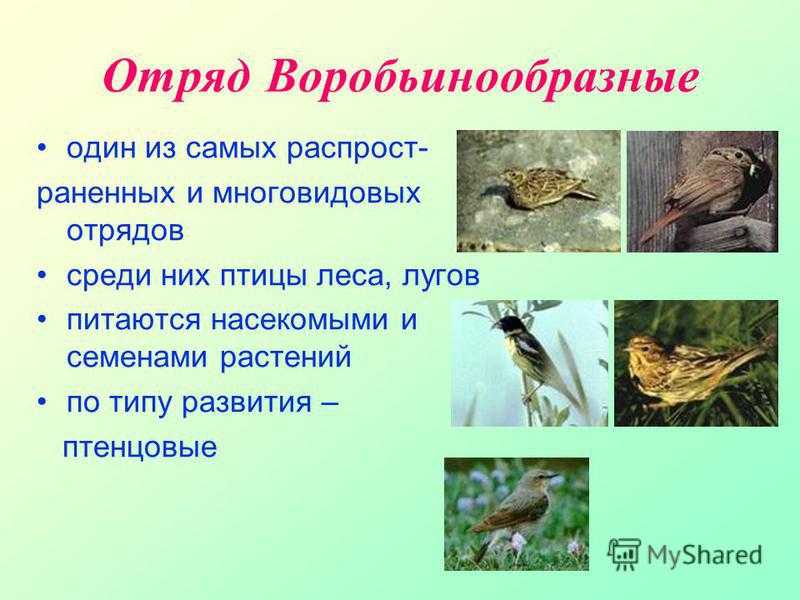 Отряд Воробьинообразные

• один из самых распространенных и многовидовых отрядов

• среди них птицы леса, лугов

• питаются насекомыми и семенами растений

• по типу развития – птенцовые

MyShared